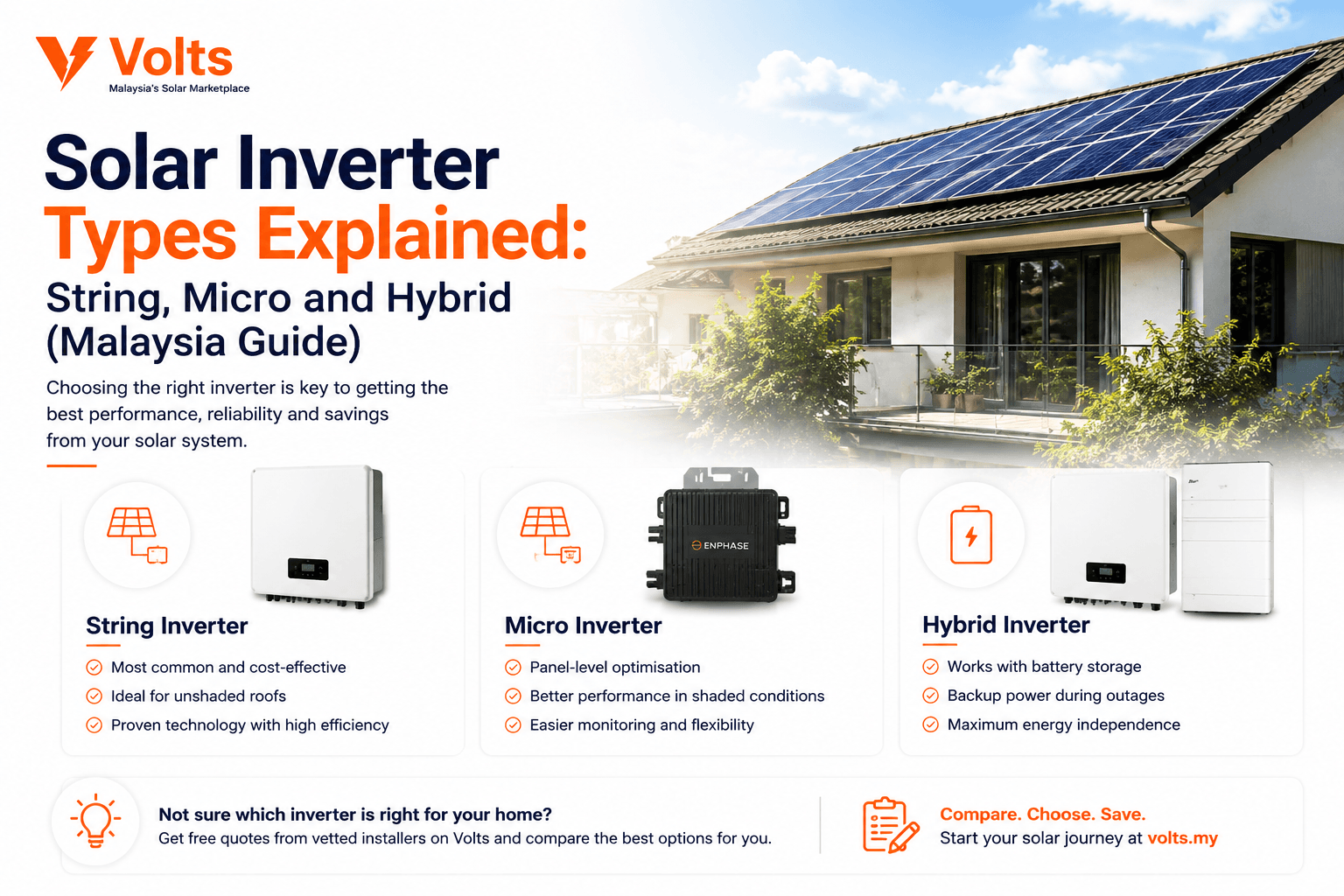 Volts
Malaysia's Solar Marketplace

Solar Inverter Types Explained:
String, Micro and Hybrid (Malaysia Guide)

Choosing the right inverter is key to getting the best performance, reliability and savings from your solar system.

String Inverter
Most common and cost-effective
Ideal for unshaded roofs
Proven technology with high efficiency

ENPHASE
Micro Inverter
Panel-level optimisation
Better performance in shaded conditions
Easier monitoring and flexibility

Hybrid Inverter
Works with battery storage
Backup power during outages
Maximum energy independence

Not sure which inverter is right for your home?
Get free quotes from vetted installers on Volts and compare the best options for you.

Compare. Choose. Save.
Start your solar journey at volts.my